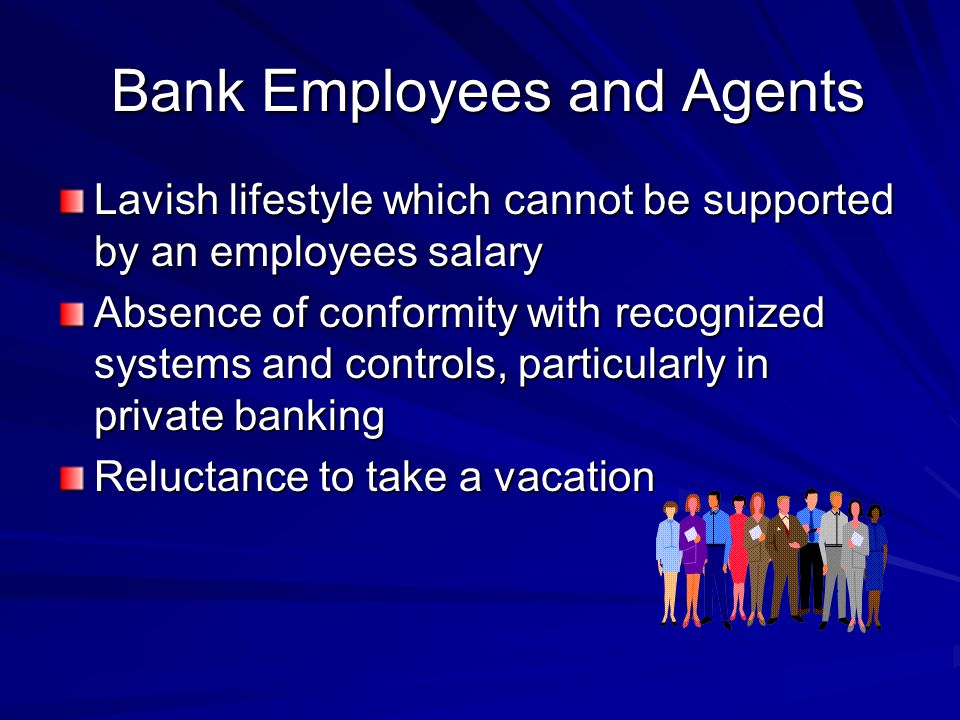 Bank Employees and Agents

Lavish lifestyle which cannot be supported by an employees salary

Absence of conformity with recognized systems and controls, particularly in private banking

Reluctance to take a vacation